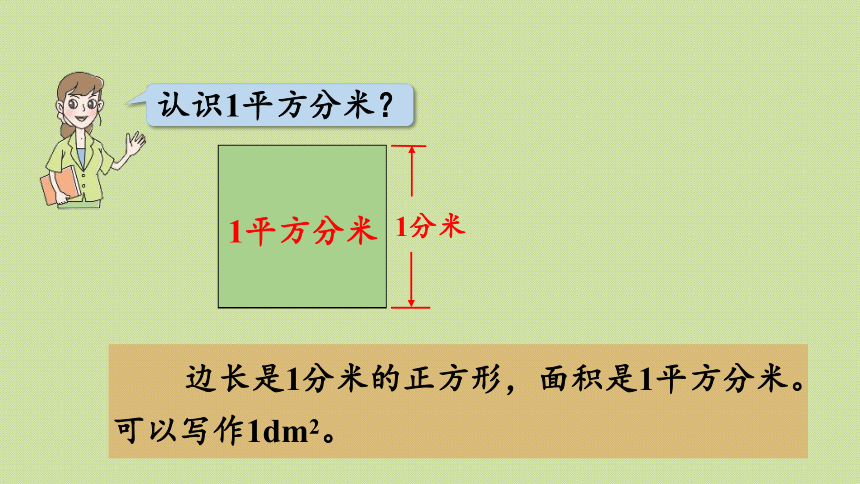 认识1平方分米？

1平方分米

1分米

边长是1分米的正方形，面积是1平方分米。可以写作$1dm^2$。